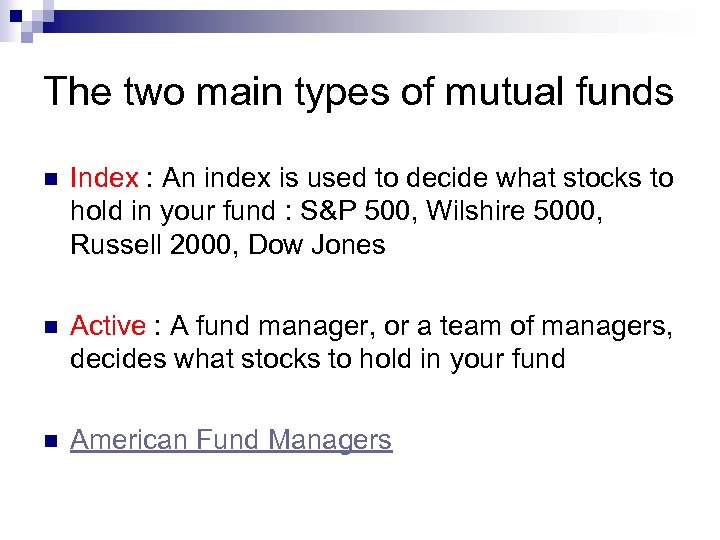 The two main types of mutual funds

Index : An index is used to decide what stocks to hold in your fund : S&P 500, Wilshire 5000, Russell 2000, Dow Jones

Active : A fund manager, or a team of managers, decides what stocks to hold in your fund

American Fund Managers